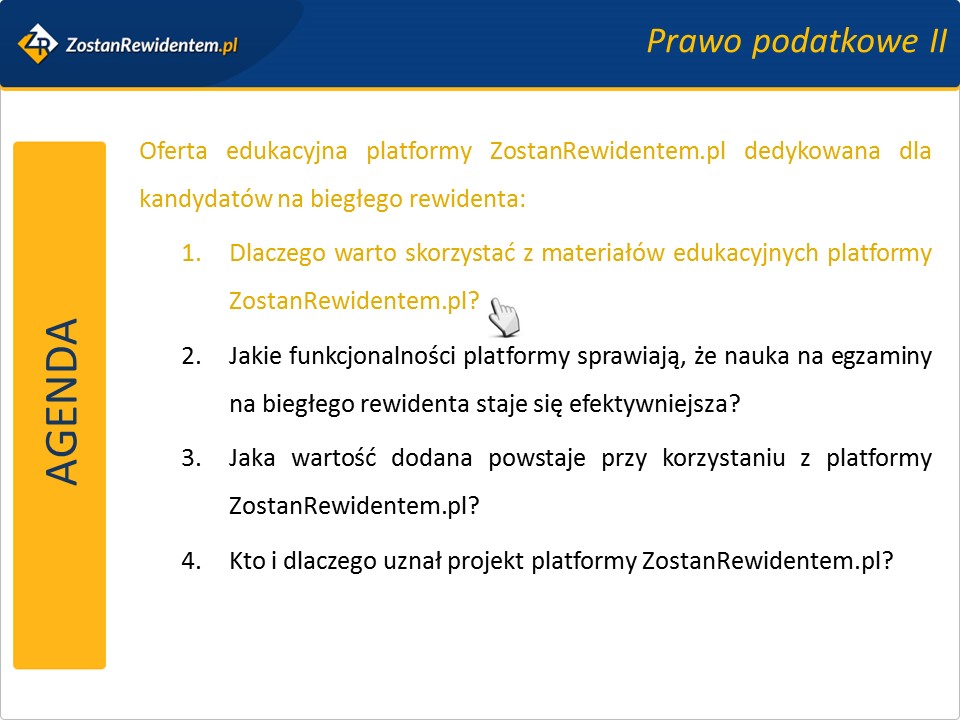 ZR ZostanRewidentem.pl

Prawo podatkowe II

AGENDA

Oferta edukacyjna platformy ZostanRewidentem.pl dedykowana dla kandydatów na biegłego rewidenta:

1. Dlaczego warto skorzystać z materiałów edukacyjnych platformy ZostanRewidentem.pl?

2. Jakie funkcjonalności platformy sprawiają, że nauka na egzaminy na biegłego rewidenta staje się efektywniejsza?

3. Jaka wartość dodana powstaje przy korzystaniu z platformy ZostanRewidentem.pl?

4. Kto i dlaczego uznał projekt platformy ZostanRewidentem.pl?